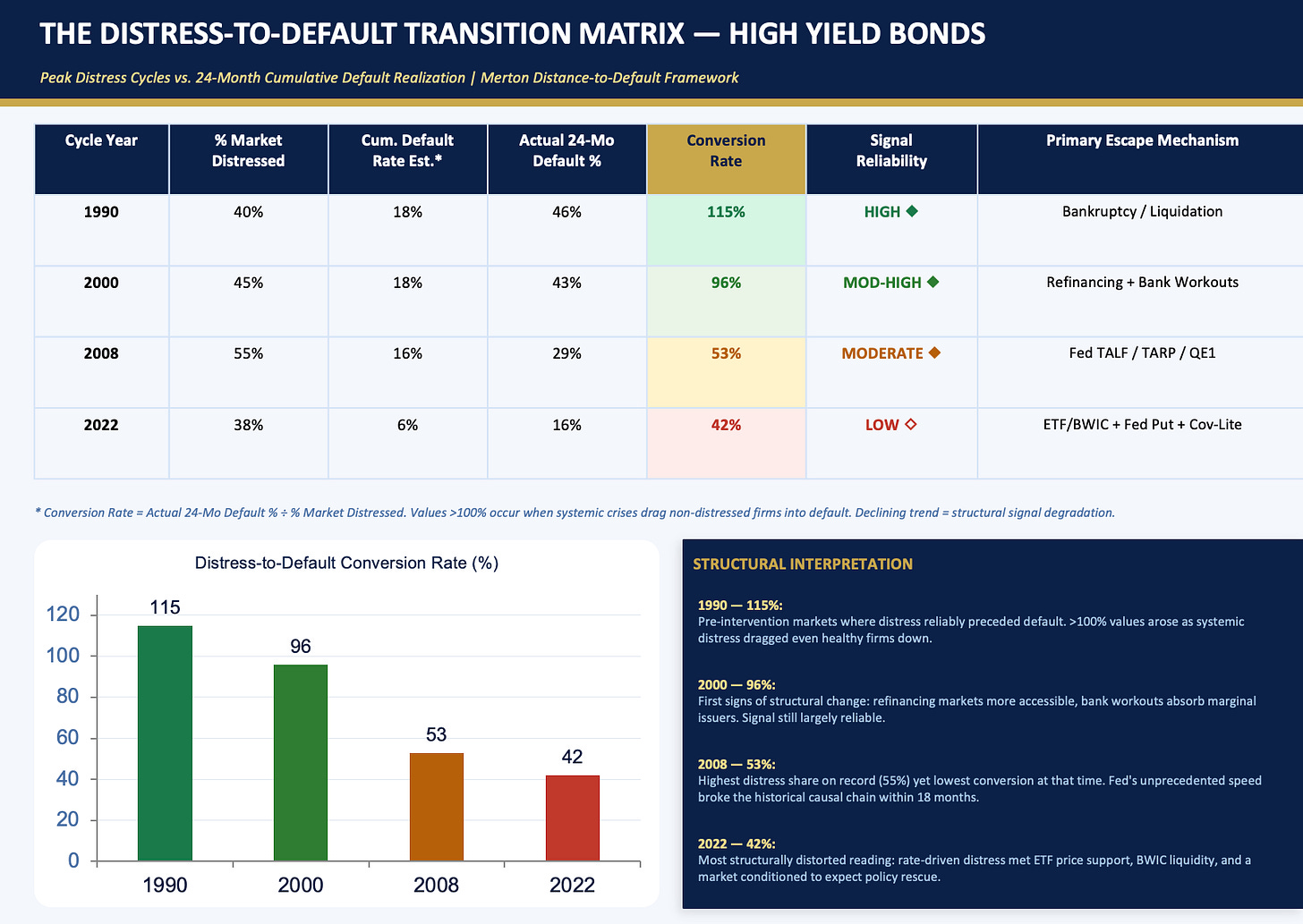 THE DISTRESS-TO-DEFAULT TRANSITION MATRIX — HIGH YIELD BONDS

Peak Distress Cycles vs. 24-Month Cumulative Default Realization | Merton Distance-to-Default Framework

| Cycle Year | % Market Distressed | Cum. Default Rate Est.* | Actual 24-Mo Default % | Conversion Rate | Signal Reliability | Primary Escape Mechanism |
|---|---|---|---|---|---|---|
| 1990 | 40% | 18% | 46% | 115% | HIGH ◆ | Bankruptcy / Liquidation |
| 2000 | 45% | 18% | 43% | 96% | MOD-HIGH ◆ | Refinancing + Bank Workouts |
| 2008 | 55% | 16% | 29% | 53% | MODERATE ◆ | Fed TALF / TARP / QE1 |
| 2022 | 38% | 6% | 16% | 42% | LOW ◇ | ETF/BWIC + Fed Put + Cov-Lite |

* Conversion Rate = Actual 24-Mo Default % ÷ % Market Distressed. Values >100% occur when systemic crises drag non-distressed firms into default. Declining trend = structural signal degradation.

Distress-to-Default Conversion Rate (%)

120
100
80
60
40
20
0

115
96
53
42

1990
2000
2008
2022

STRUCTURAL INTERPRETATION

1990 — 115%:
Pre-intervention markets where distress reliably preceded default. >100% values arose as systemic distress dragged even healthy firms down.

2000 — 96%:
First signs of structural change: refinancing markets more accessible, bank workouts absorb marginal issuers. Signal still largely reliable.

2008 — 53%:
Highest distress share on record (55%) yet lowest conversion at that time. Fed's unprecedented speed broke the historical causal chain within 18 months.

2022 — 42%:
Most structurally distorted reading: rate-driven distress met ETF price support, BWIC liquidity, and a market conditioned to expect policy rescue.